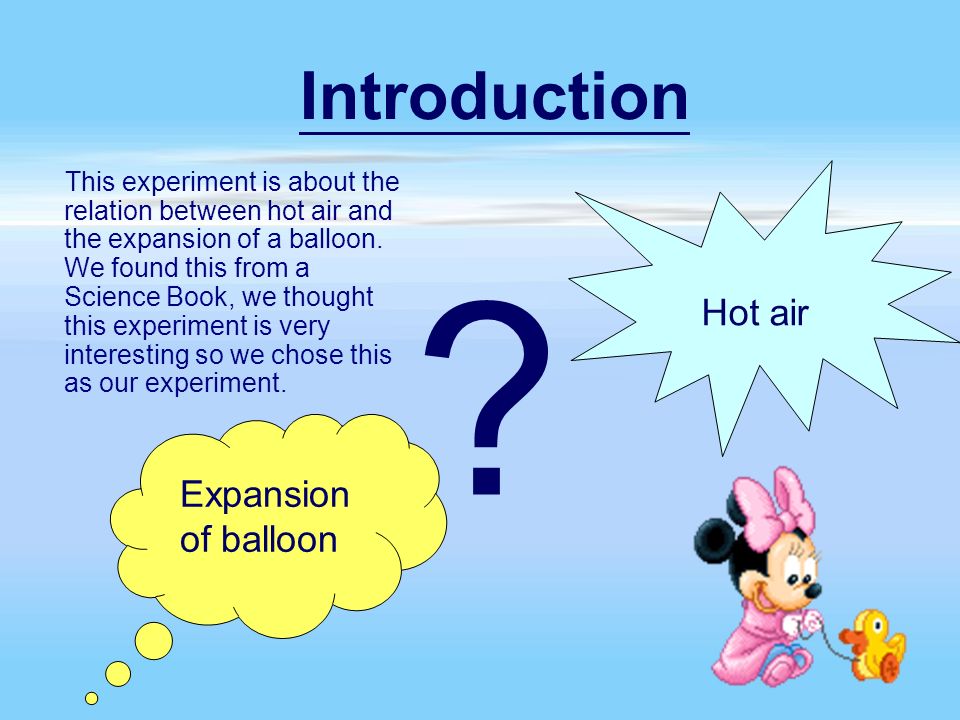 Introduction

This experiment is about the relation between hot air and the expansion of a balloon. We found this from a Science Book, we thought this experiment is very interesting so we chose this as our experiment.

?

Hot air

Expansion of balloon